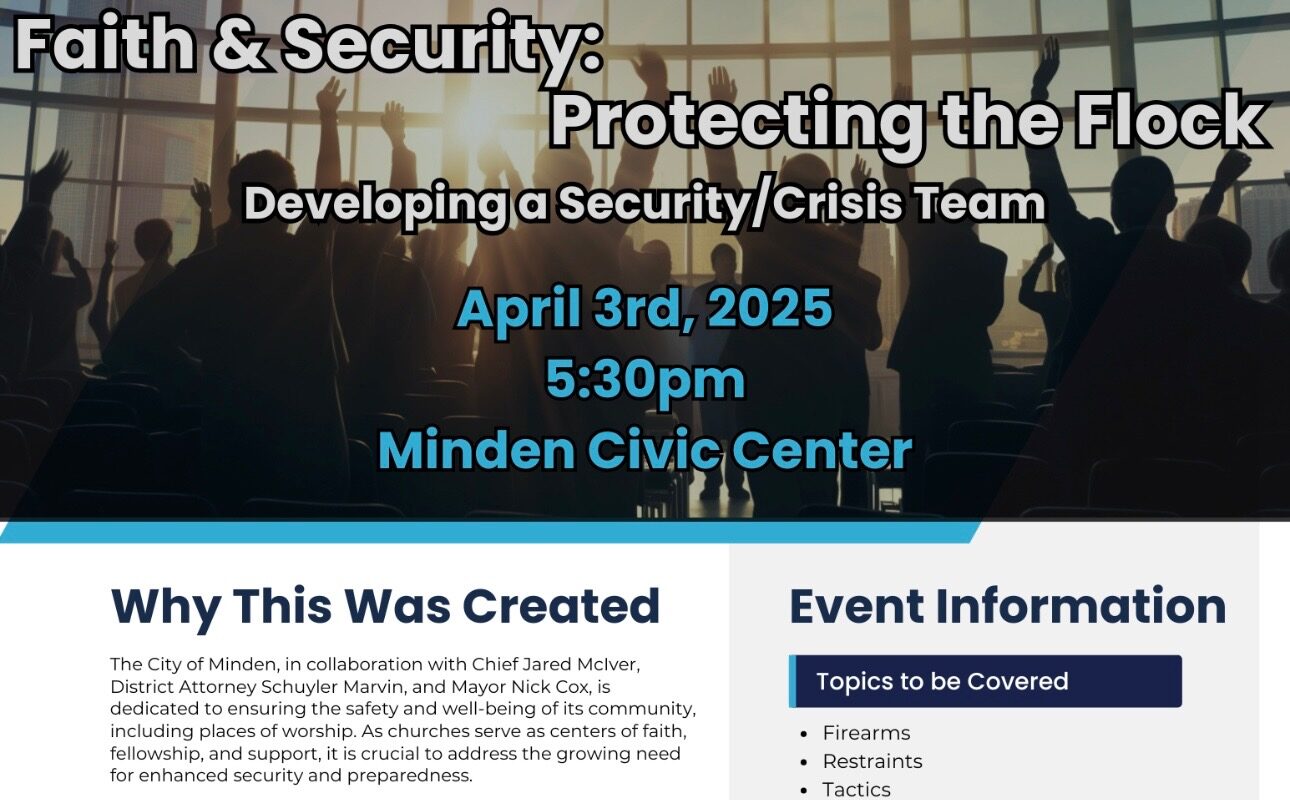 Faith & Security:
Protecting the Flock
Developing a Security/Crisis Team

April 3rd, 2025
5:30pm
Minden Civic Center

Why This Was Created

The City of Minden, in collaboration with Chief Jared McIver, District Attorney Schuyler Marvin, and Mayor Nick Cox, is dedicated to ensuring the safety and well-being of its community, including places of worship. As churches serve as centers of faith, fellowship, and support, it is crucial to address the growing need for enhanced security and preparedness.

Event Information

Topics to be Covered

- Firearms
- Restraints
- Tactics